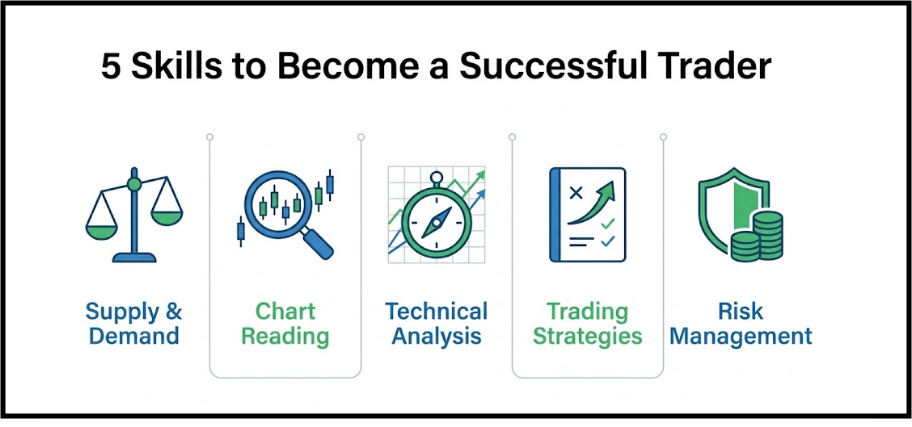 5 Skills to Become a Successful Trader

Supply & Demand

Chart Reading

Technical Analysis

Trading Strategies

Risk Management